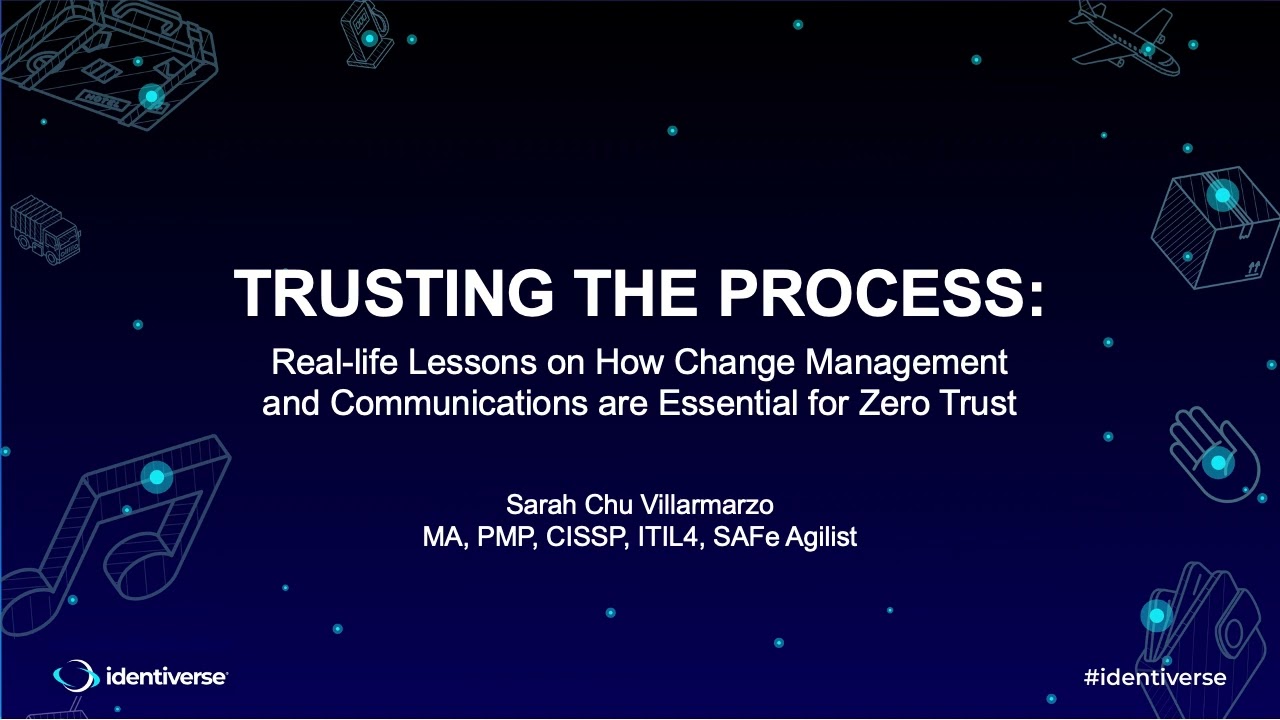 TRUSTING THE PROCESS:

Real-life Lessons on How Change Management and Communications are Essential for Zero Trust

Sarah Chu Villarmarzo
MA, PMP, CISSP, ITIL4, SAFe Agilist

identiverse

#identiverse